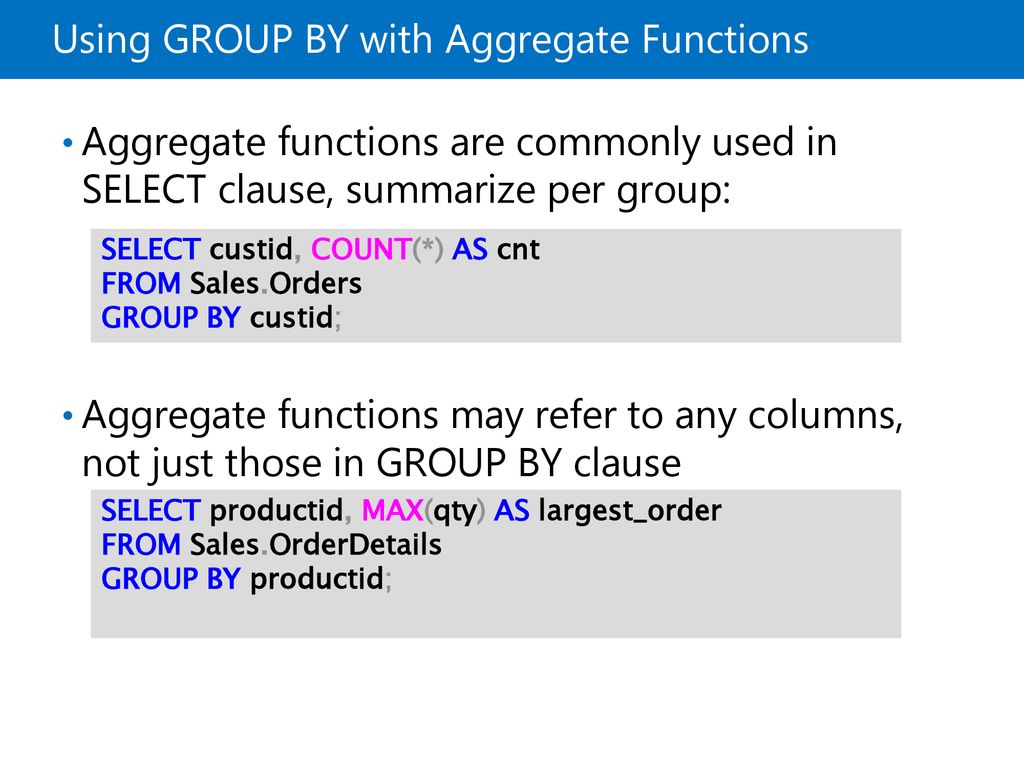 Using GROUP BY with Aggregate Functions

• Aggregate functions are commonly used in SELECT clause, summarize per group:

SELECT custid, COUNT(*) AS cnt
FROM Sales.Orders
GROUP BY custid;

• Aggregate functions may refer to any columns, not just those in GROUP BY clause

SELECT productid, MAX(qty) AS largest_order
FROM Sales.OrderDetails
GROUP BY productid;